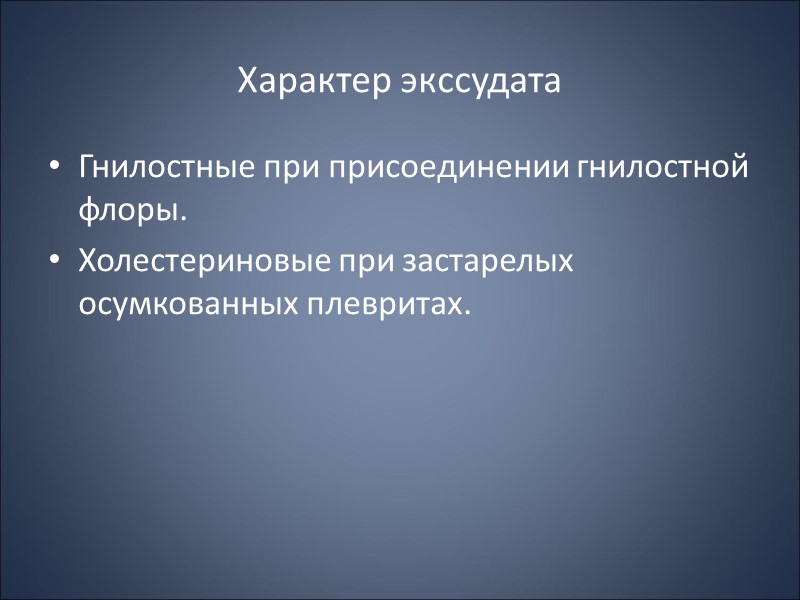 Характер экссудата

• Гнилостные при присоединении гнилостной флоры.

• Холестериновые при застарелых осумкованных плевритах.